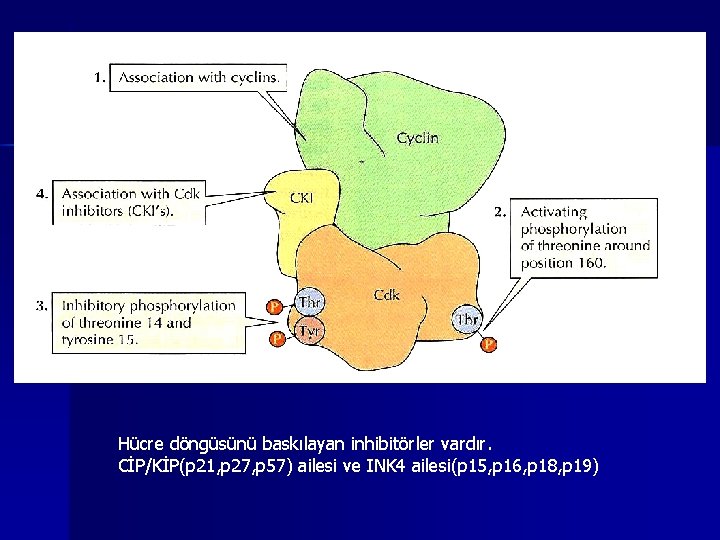 1. Association with cyclins.

Cyclin

4. Association with Cdk inhibitors (CKI's).

CKI

2. Activating phosphorylation of threonine around position 160.

3. Inhibitory phosphorylation of threonine 14 and tyrosine 15.

P

Thr

Tyr

P

Cdk

Thr

P

Hücre döngüsünü baskılayan inhibitörler vardır.
CİP/KİP(p21,p27,p57) ailesi ve INK4 ailesi(p15,p16,p18,p19)